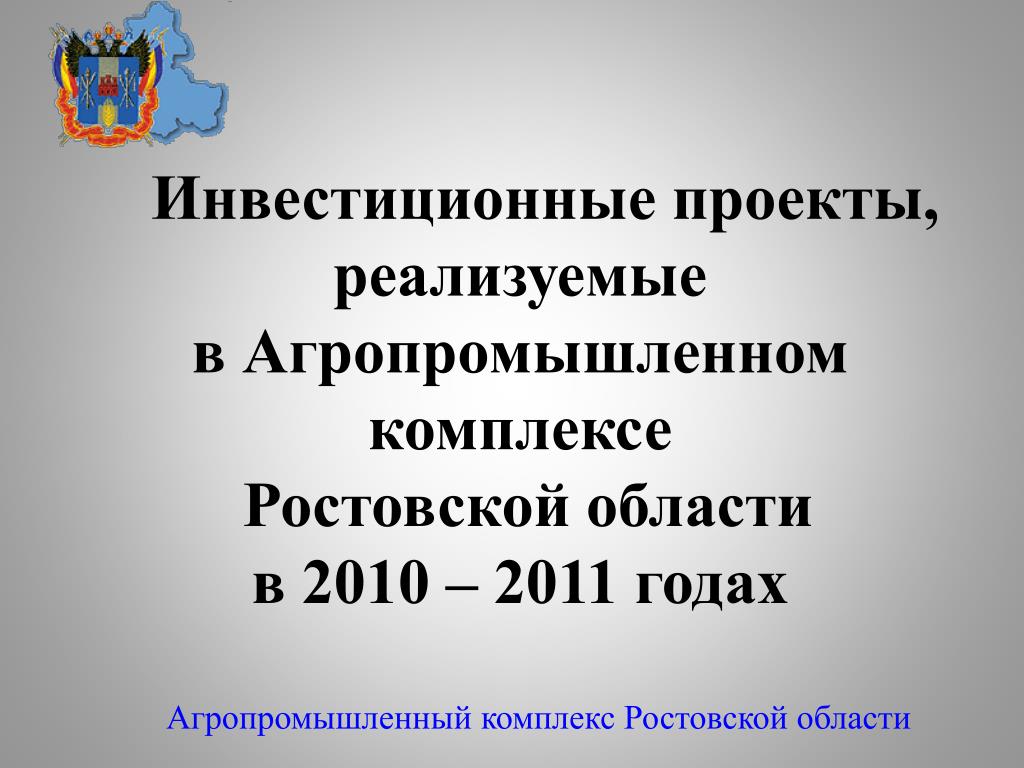 Инвестиционные проекты, реализуемые в Агропромышленном комплексе Ростовской области в 2010 – 2011 годах

Агропромышленный комплекс Ростовской области